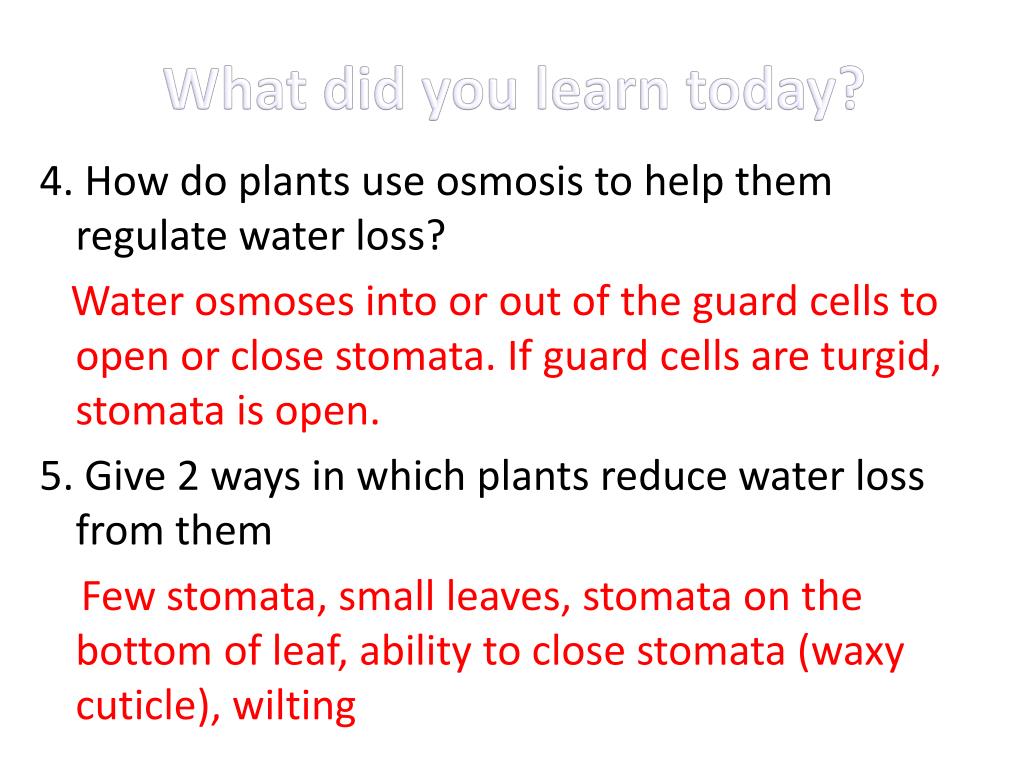 What did you learn today?

4. How do plants use osmosis to help them regulate water loss?

Water osmoses into or out of the guard cells to open or close stomata. If guard cells are turgid, stomata is open.

5. Give 2 ways in which plants reduce water loss from them

Few stomata, small leaves, stomata on the bottom of leaf, ability to close stomata (waxy cuticle), wilting